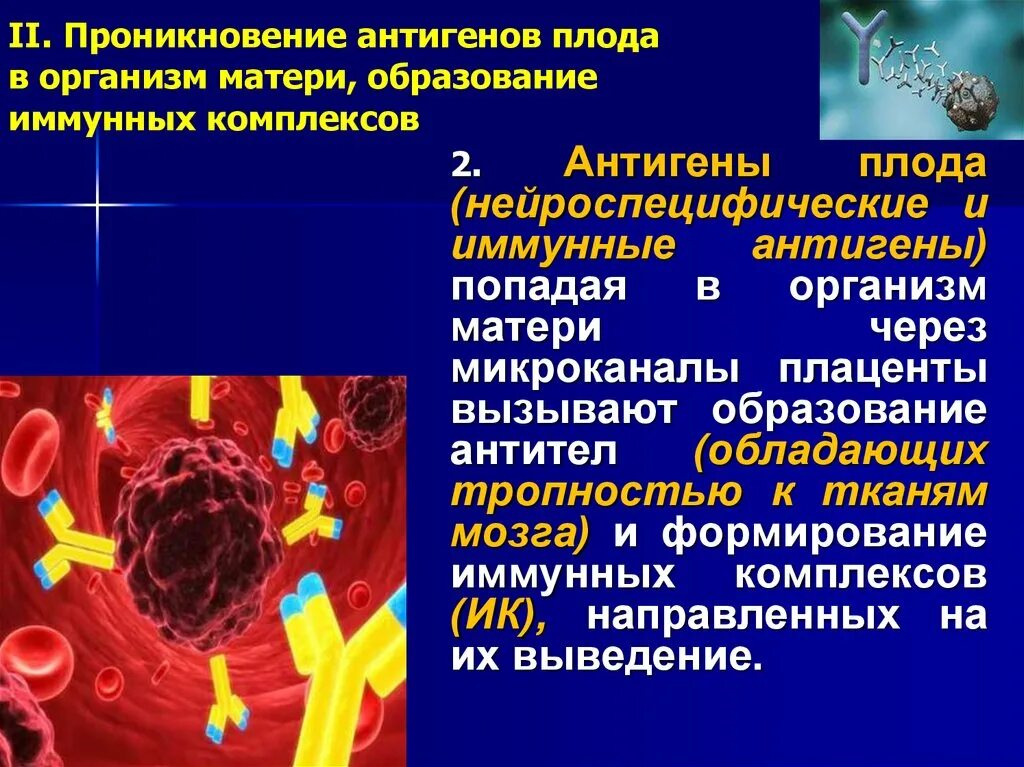 II. Проникновение антигенов плода в организм матери, образование иммунных комплексов

2. Антигены плода (нейроспецифические и иммунные антигены) попадая в организм матери через микроканалы плаценты вызывают образование антител (обладающих тропностью к тканям мозга) и формирование иммунных комплексов (ИК), направленных на их выведение.